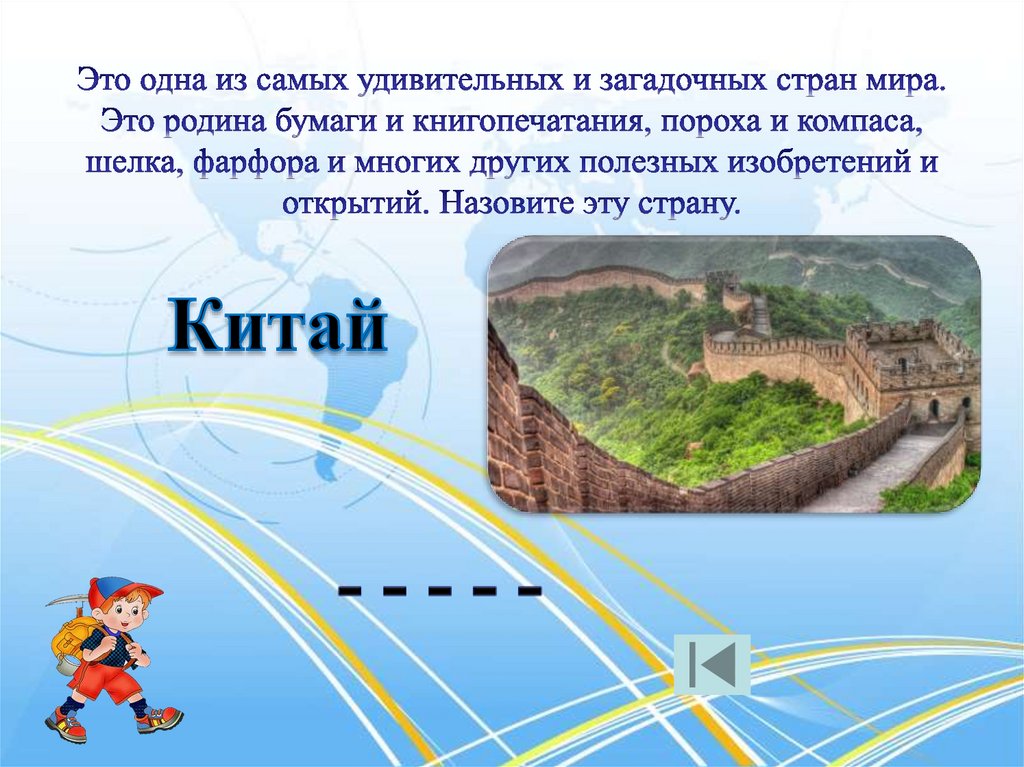 Это одна из самых удивительных и загадочных стран мира. Это родина бумаги и книгопечатания, пороха и компаса, шелка, фарфора и многих других полезных изобретений и открытий. Назовите эту страну.

Китай

- - - - -